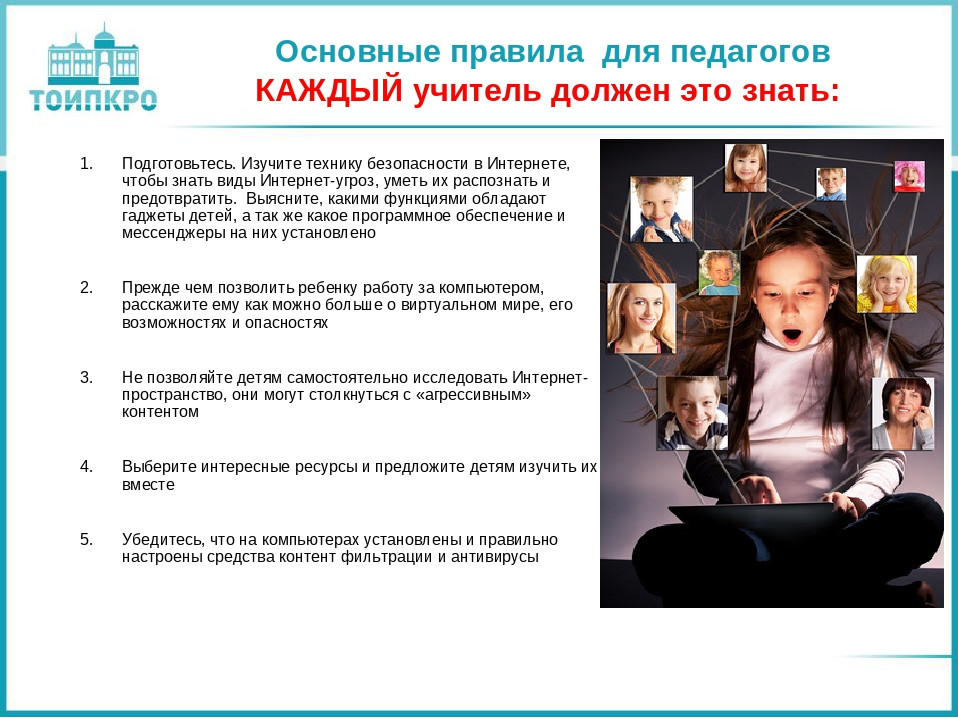 ТОИПКРО

Основные правила для педагогов
КАЖДЫЙ учитель должен это знать:

1. Подготовьтесь. Изучите технику безопасности в Интернете, чтобы знать виды Интернет-угроз, уметь их распознать и предотвратить. Выясните, какими функциями обладают гаджеты детей, а так же какое программное обеспечение и мессенджеры на них установлено

2. Прежде чем позволить ребенку работу за компьютером, расскажите ему как можно больше о виртуальном мире, его возможностях и опасностях

3. Не позволяйте детям самостоятельно исследовать Интернет-пространство, они могут столкнуться с «агрессивным» контентом

4. Выберите интересные ресурсы и предложите детям изучить их вместе

5. Убедитесь, что на компьютерах установлены и правильно настроены средства контент фильтрации и антивирусы